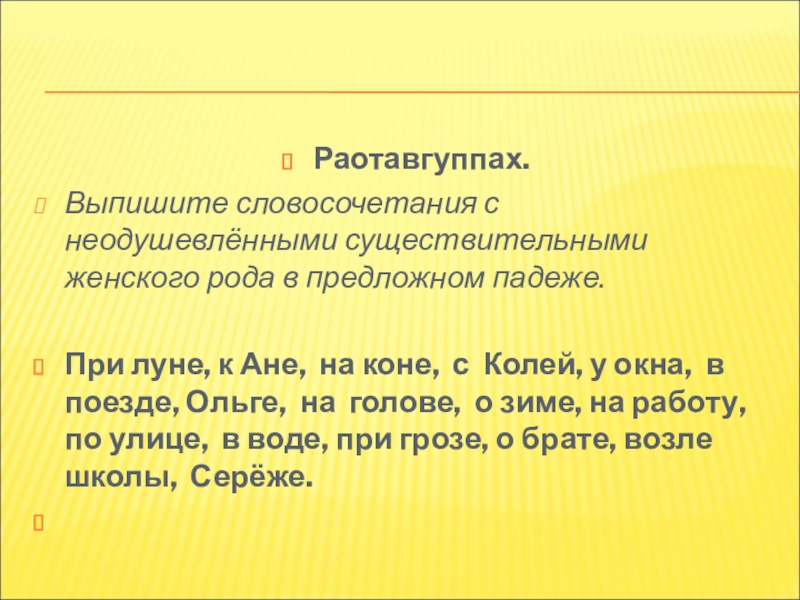 Раотавгуппах.

Выпишите словосочетания с неодушевлёнными существительными женского рода в предложном падеже.

При луне, к Ане, на коне, с Колей, у окна, в поезде, Ольге, на голове, о зиме, на работу, по улице, в воде, при грозе, о брате, возле школы, Серёже.